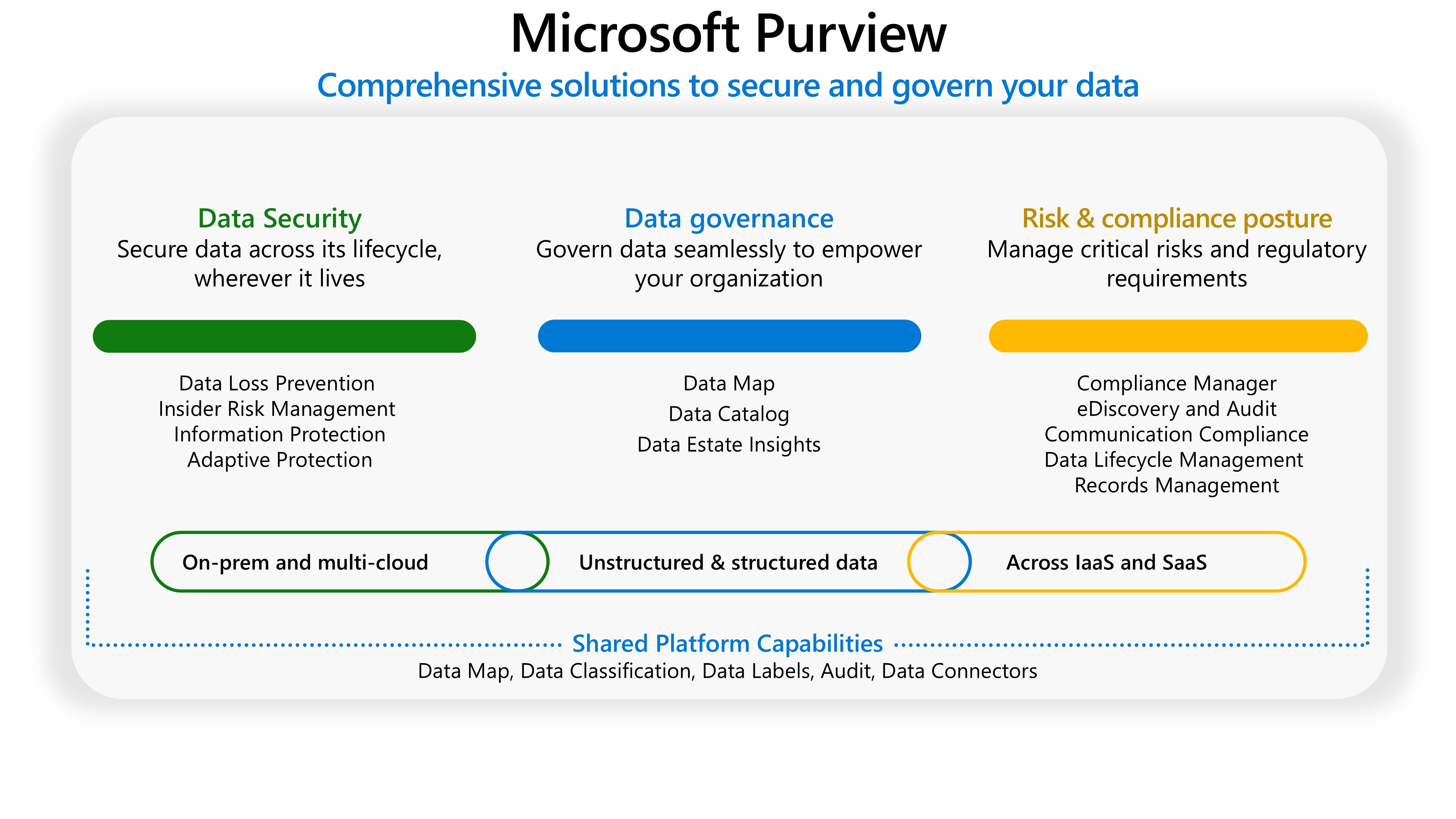 Microsoft Purview

Comprehensive solutions to secure and govern your data

Data Security
Secure data across its lifecycle, wherever it lives

Data Loss Prevention
Insider Risk Management
Information Protection
Adaptive Protection

Data governance
Govern data seamlessly to empower your organization

Data Map
Data Catalog
Data Estate Insights

Risk & compliance posture
Manage critical risks and regulatory requirements

Compliance Manager
eDiscovery and Audit
Communication Compliance
Data Lifecycle Management
Records Management

On-prem and multi-cloud

Unstructured & structured data

Across IaaS and SaaS

Shared Platform Capabilities
Data Map, Data Classification, Data Labels, Audit, Data Connectors